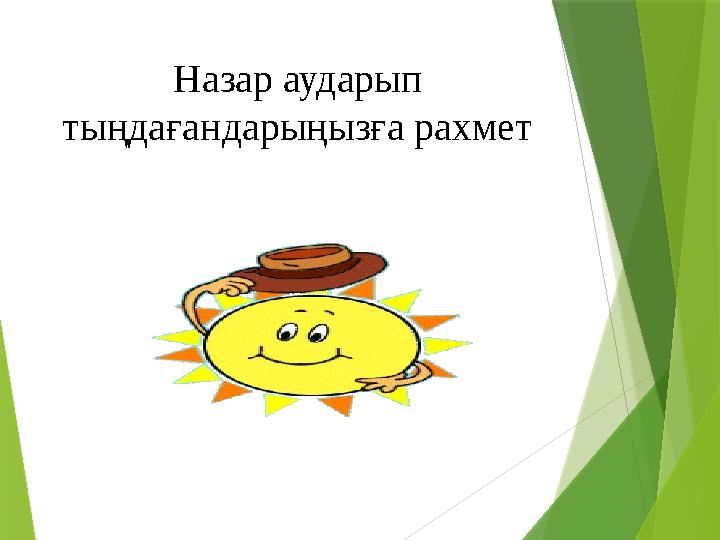 Назар аударып тыңдағандарыңызға рахмет